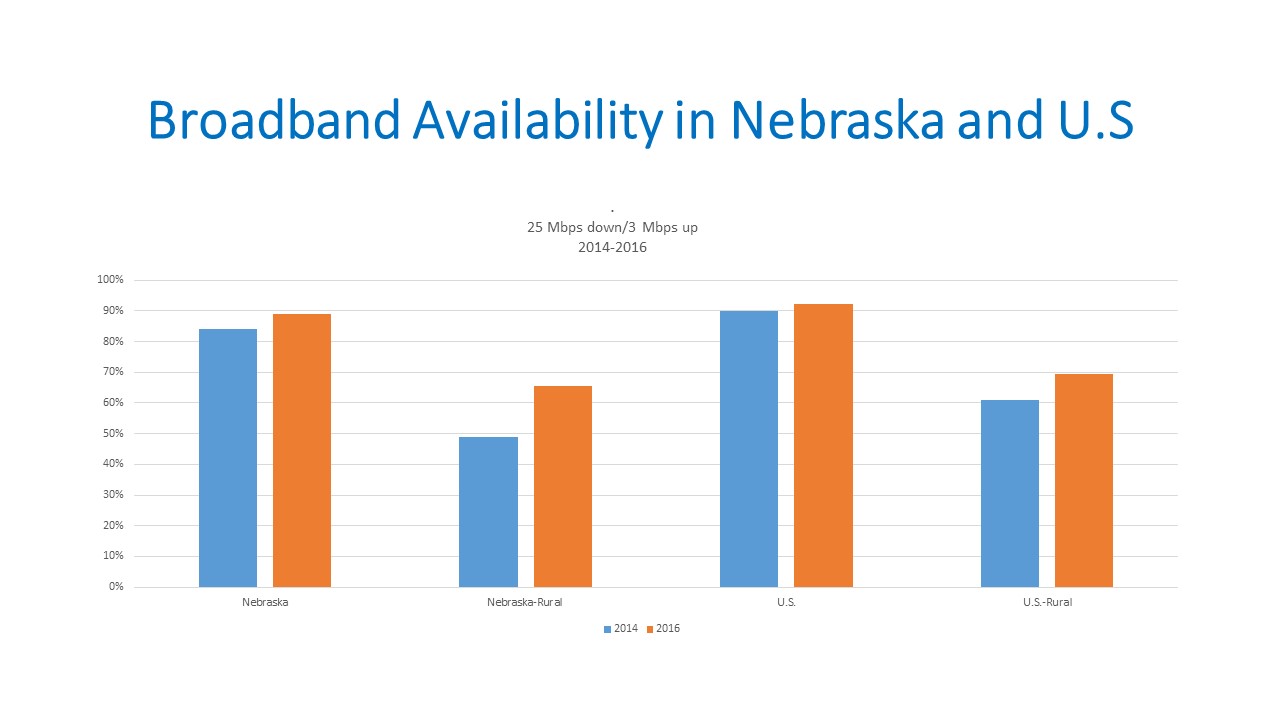 Broadband Availability in Nebraska and U.S

.
25 Mbps down/3 Mbps up
2014-2016

100%
90%
80%
70%
60%
50%
40%
30%
20%
10%
0%

Nebraska
Nebraska-Rural
U.S.
U.S.-Rural

2014
2016